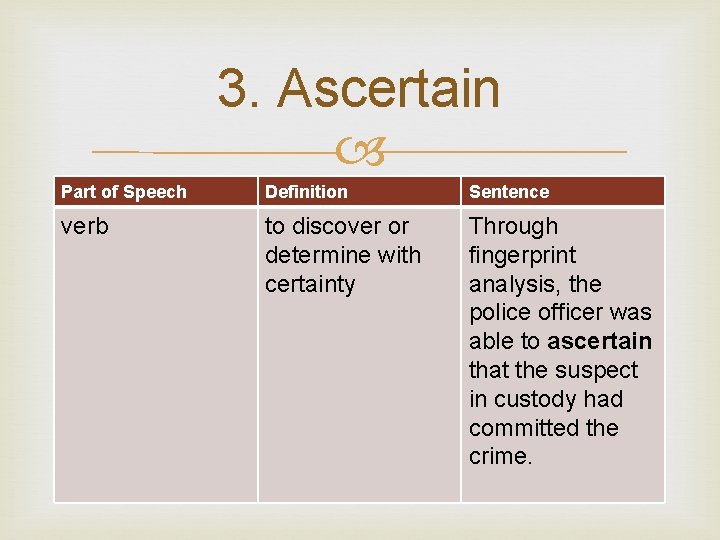 3. Ascertain

| Part of Speech | Definition | Sentence |
|---|---|---|
| verb | to discover or determine with certainty | Through fingerprint analysis, the police officer was able to **ascertain** that the suspect in custody had committed the crime. |